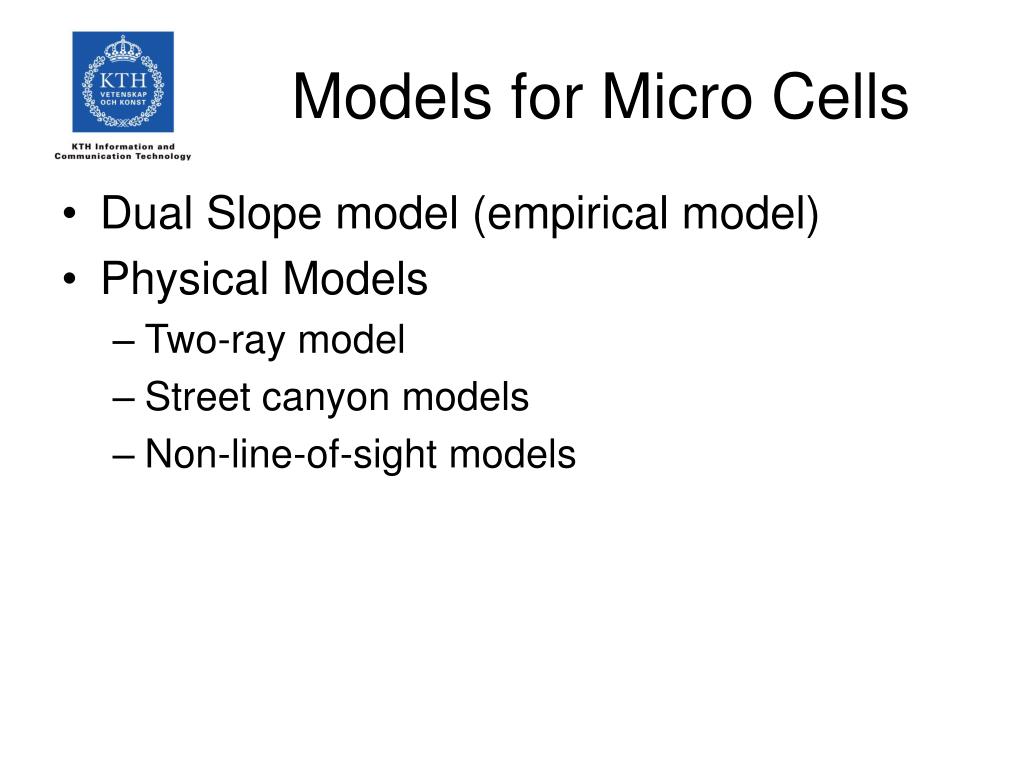 KTH
VETENSKAP
OCH KONST

KTH Information and Communication Technology

Models for Micro Cells

• Dual Slope model (empirical model)
• Physical Models
– Two-ray model
– Street canyon models
– Non-line-of-sight models